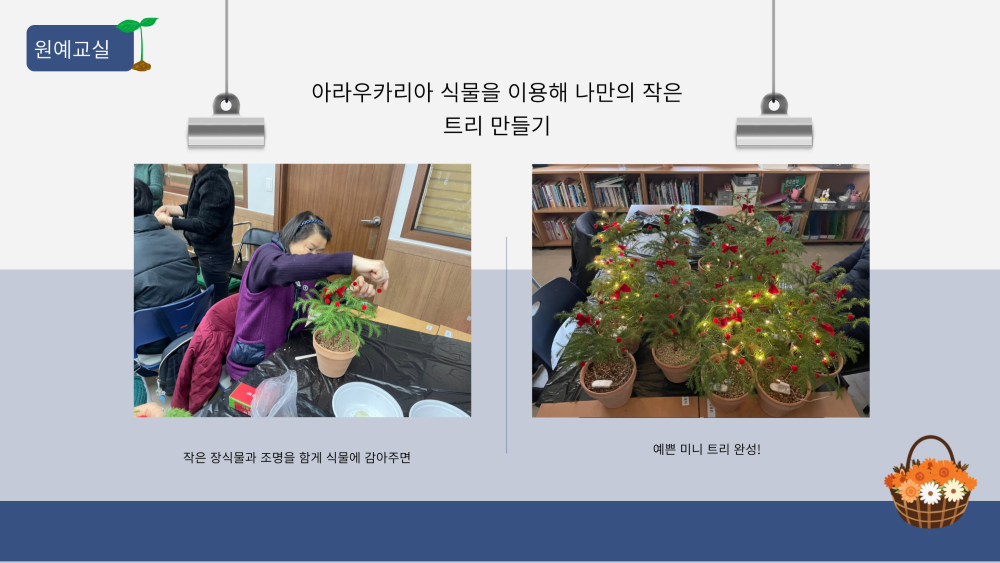 원예교실

아라우카리아 식물을 이용해 나만의 작은 트리 만들기

작은 장식물과 조명을 함께 식물에 감아주면

예쁜 미니 트리 완성!